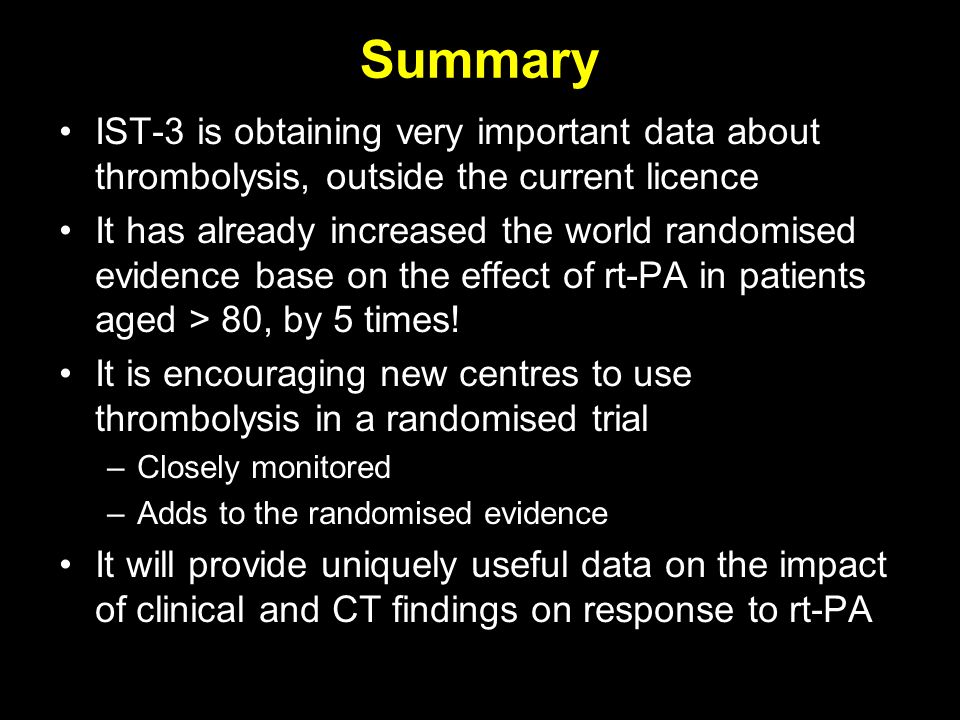 Summary

• IST-3 is obtaining very important data about thrombolysis, outside the current licence

• It has already increased the world randomised evidence base on the effect of rt-PA in patients aged > 80, by 5 times!

• It is encouraging new centres to use thrombolysis in a randomised trial
– Closely monitored
– Adds to the randomised evidence

• It will provide uniquely useful data on the impact of clinical and CT findings on response to rt-PA